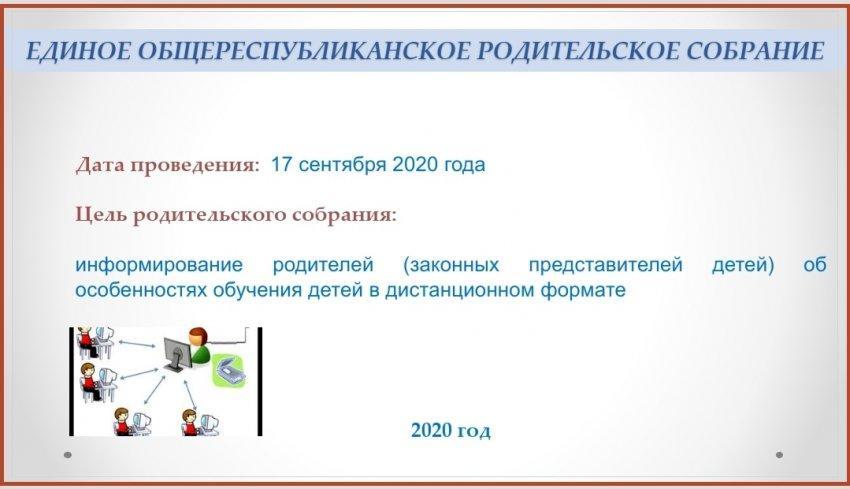 ЕДИНОЕ ОБЩЕРЕСПУБЛИКАНСКОЕ РОДИТЕЛЬСКОЕ СОБРАНИЕ

Дата проведения: 17 сентября 2020 года

Цель родительского собрания:

информирование родителей (законных представителей детей) об особенностях обучения детей в дистанционном формате

2020 год